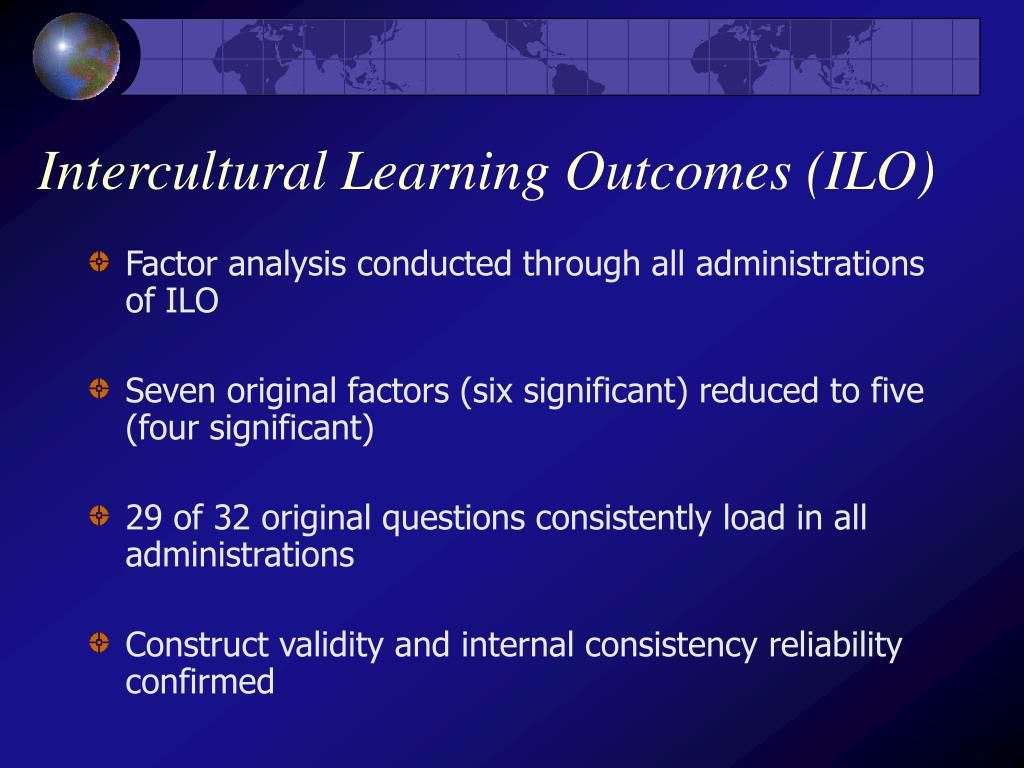 Intercultural Learning Outcomes (ILO)

Factor analysis conducted through all administrations of ILO

Seven original factors (six significant) reduced to five (four significant)

29 of 32 original questions consistently load in all administrations

Construct validity and internal consistency reliability confirmed